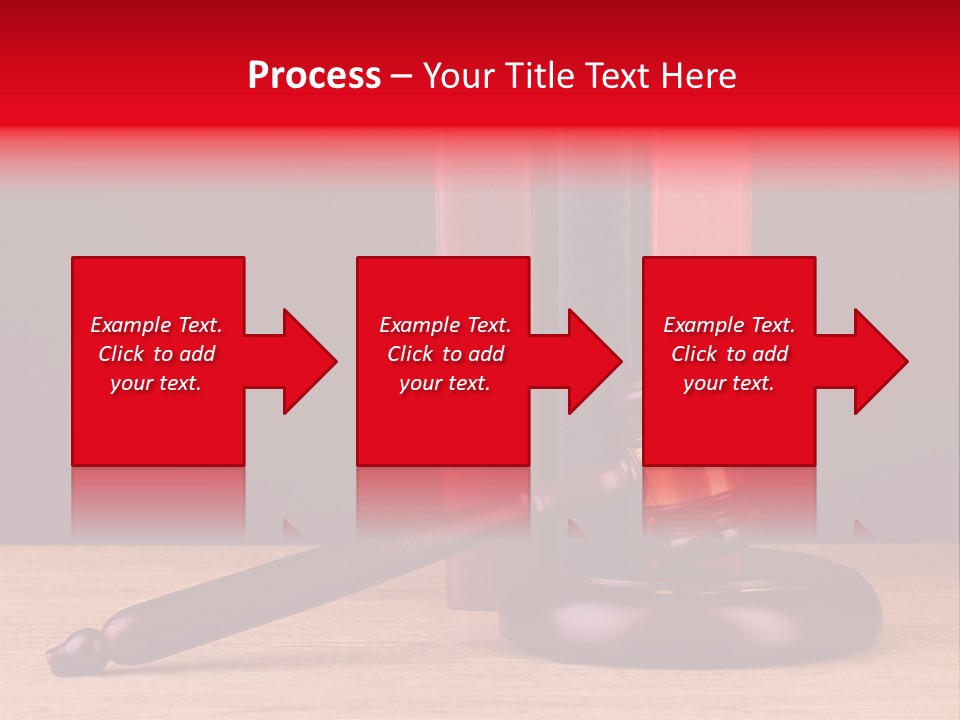 Process – Your Title Text Here

Example Text. Click to add your text.

Example Text. Click to add your text.

Example Text. Click to add your text.